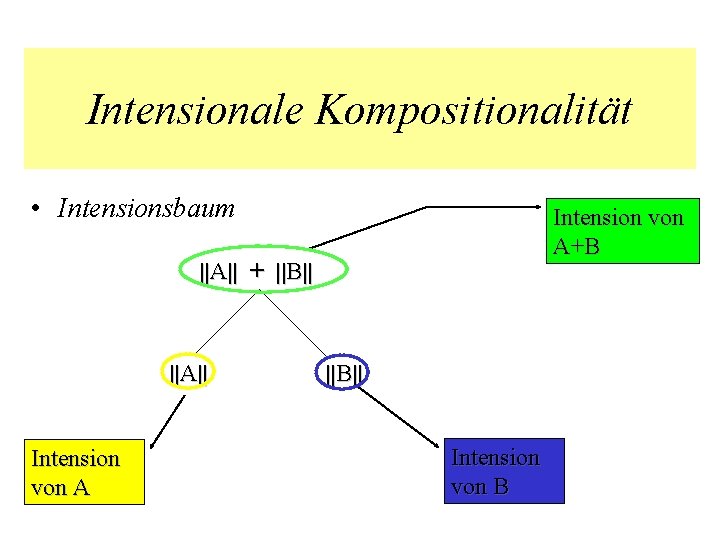 Intensionale Kompositionalität

• Intensionsbaum

Intension von A+B

||A|| + ||B||

||A||

||B||

Intension von A

Intension von B